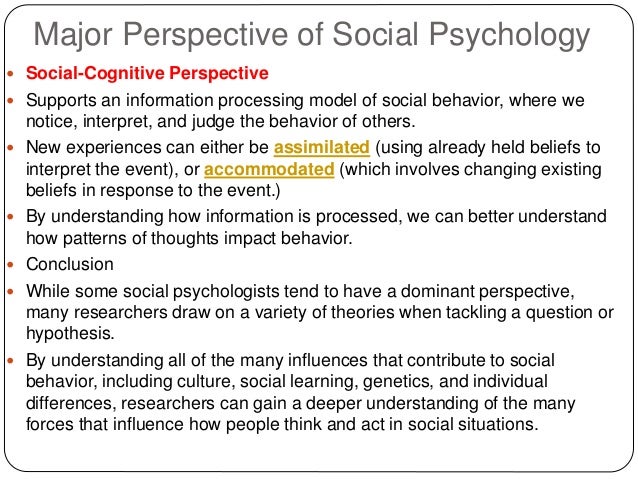 Major Perspective of Social Psychology

- Social-Cognitive Perspective
- Supports an information processing model of social behavior, where we notice, interpret, and judge the behavior of others.
- New experiences can either be assimilated (using already held beliefs to interpret the event), or accommodated (which involves changing existing beliefs in response to the event.)
- By understanding how information is processed, we can better understand how patterns of thoughts impact behavior.
- Conclusion
- While some social psychologists tend to have a dominant perspective, many researchers draw on a variety of theories when tackling a question or hypothesis.
- By understanding all of the many influences that contribute to social behavior, including culture, social learning, genetics, and individual differences, researchers can gain a deeper understanding of the many forces that influence how people think and act in social situations.